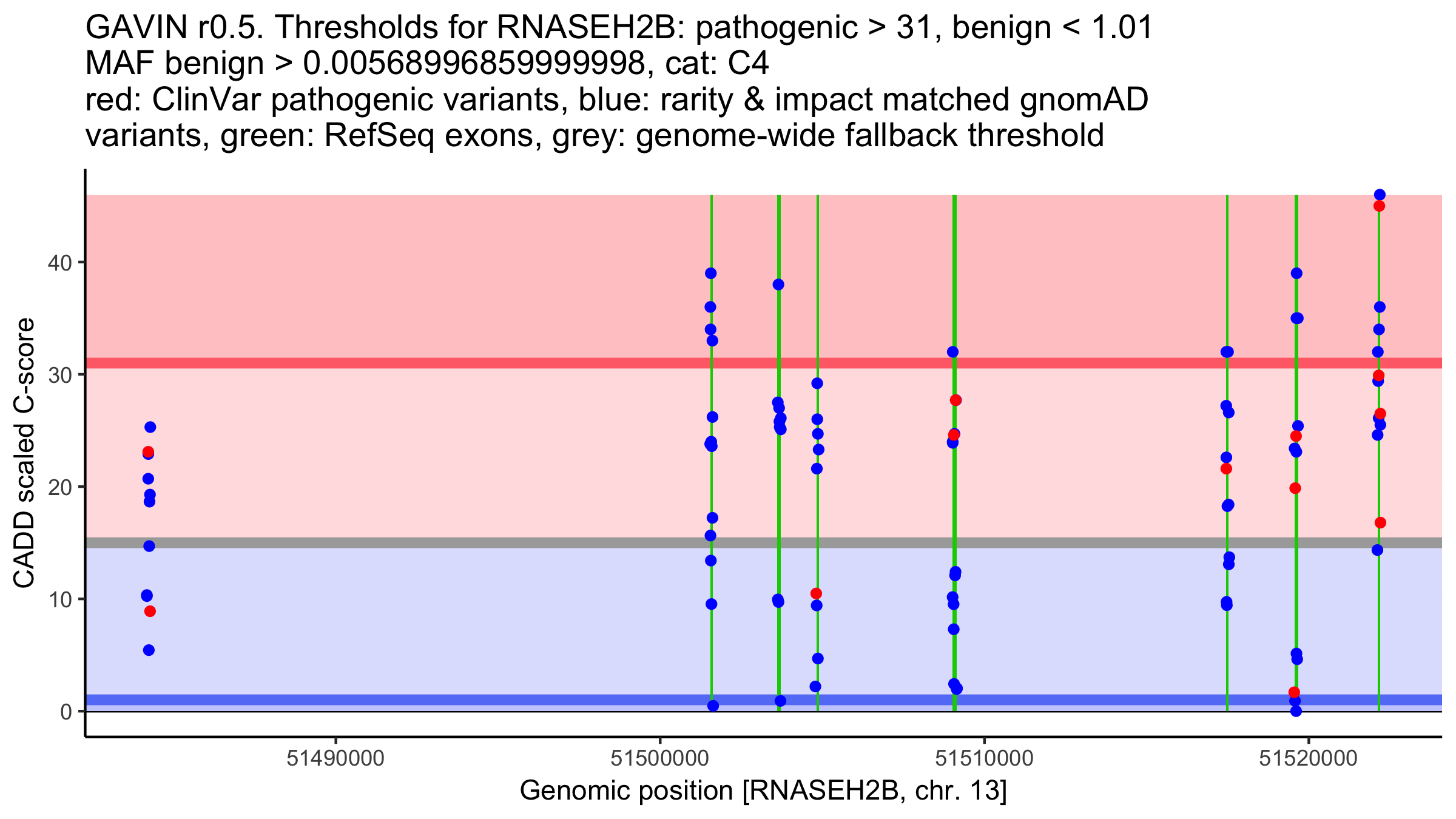 GAVIN r0.5. Thresholds for RNASEH2B: pathogenic > 31, benign < 1.01
MAF benign > 0.00568996859999998, cat: C4
red: ClinVar pathogenic variants, blue: rarity & impact matched gnomAD variants, green: RefSeq exons, grey: genome-wide fallback threshold

CADD scaled C-score

40
30
20
10
0

51490000
51500000
51510000
51520000

Genomic position [RNASEH2B, chr. 13]